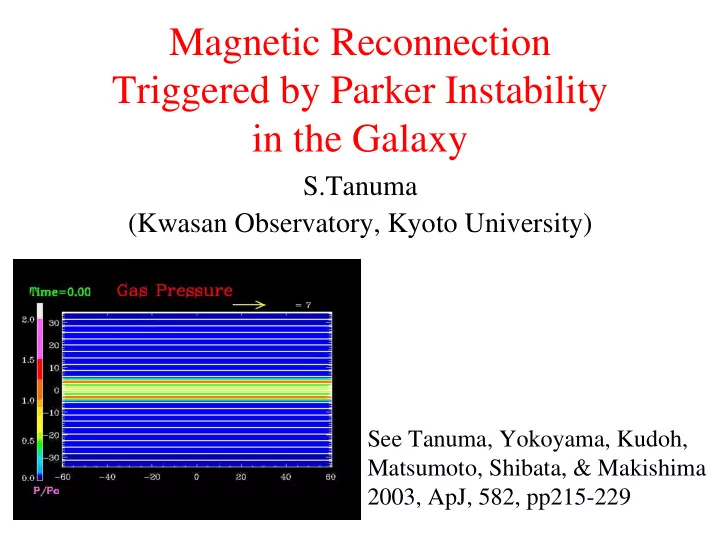 Magnetic Reconnection Triggered by Parker Instability in the Galaxy

S.Tanuma

(Kwasan Observatory, Kyoto University)

Time=0.00 Gas Pressure

= 7

2.0
1.5
1.0
0.5
0.0
P/Po

30
20
10
0
−10
−20
−30

−60 −40 −20 0 20 40 60

See Tanuma, Yokoyama, Kudoh, Matsumoto, Shibata, & Makishima 2003, ApJ, 582, pp215-229